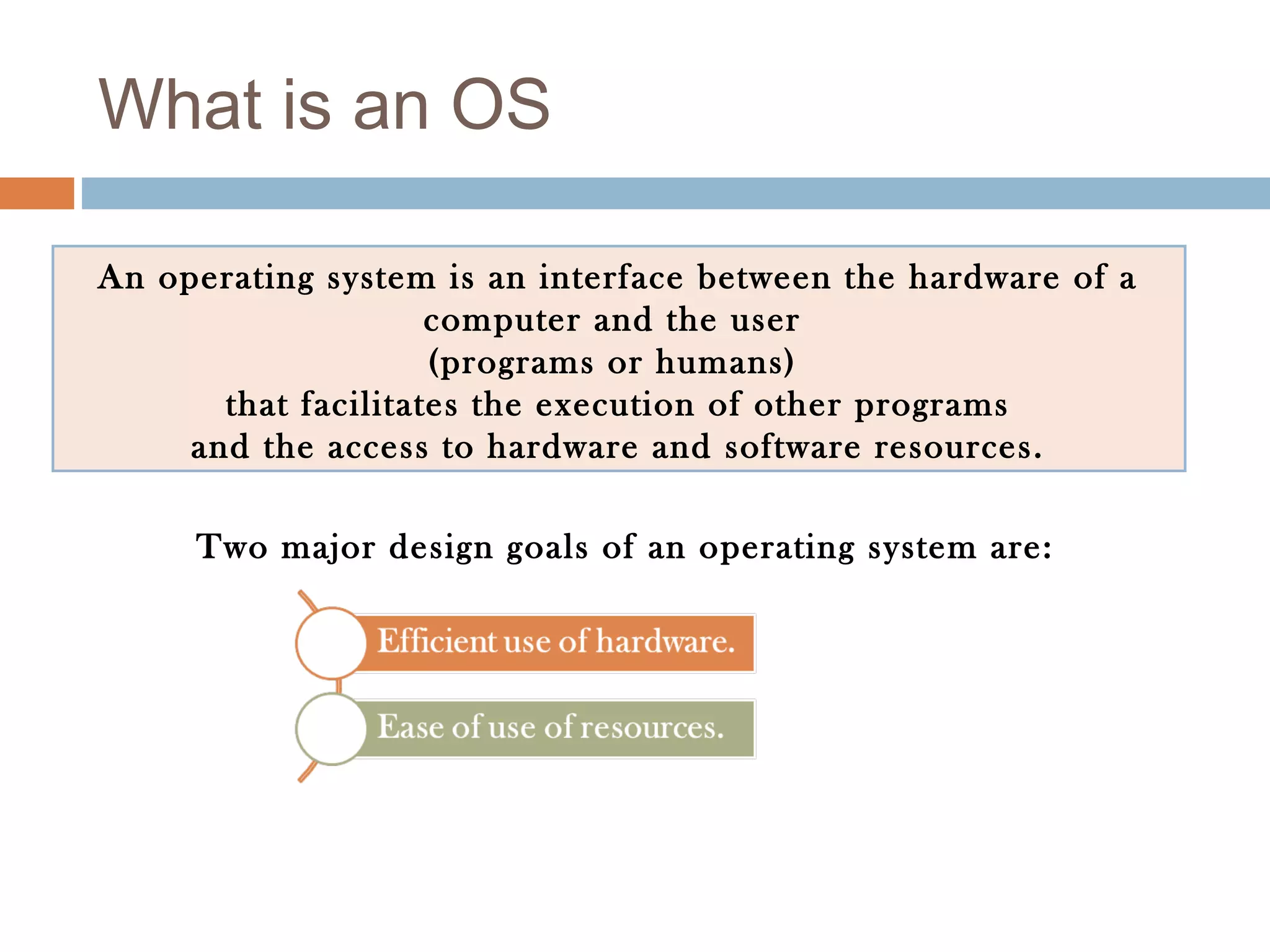 What is an OS

An operating system is an interface between the hardware of a computer and the user
(programs or humans)
that facilitates the execution of other programs
and the access to hardware and software resources.

Two major design goals of an operating system are:

Efficient use of hardware.

Ease of use of resources.